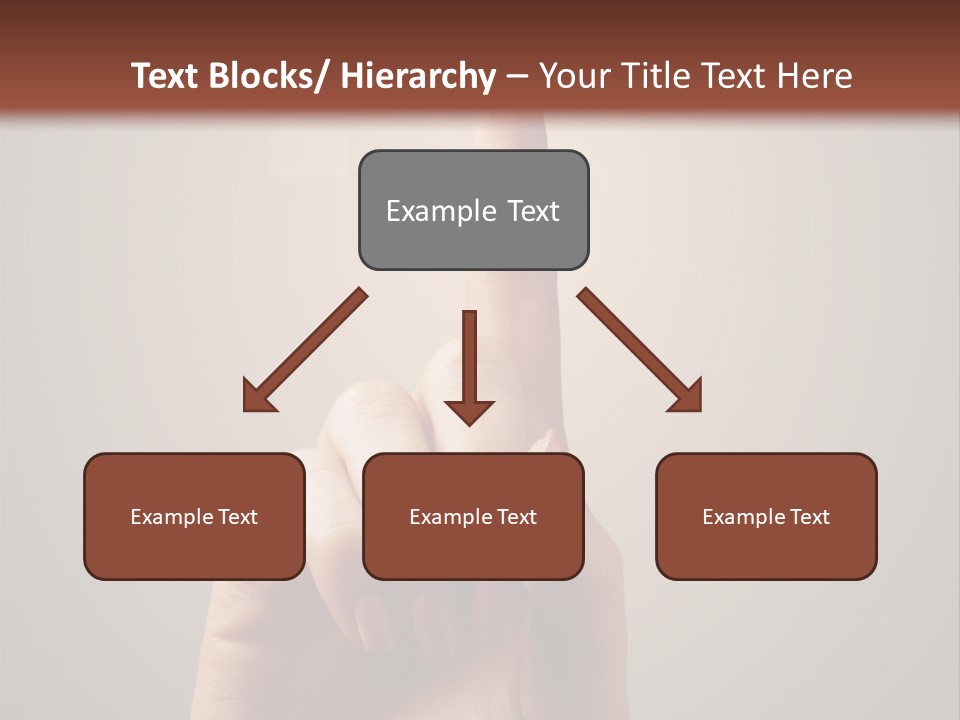 Text Blocks/ Hierarchy – Your Title Text Here

Example Text

Example Text

Example Text

Example Text